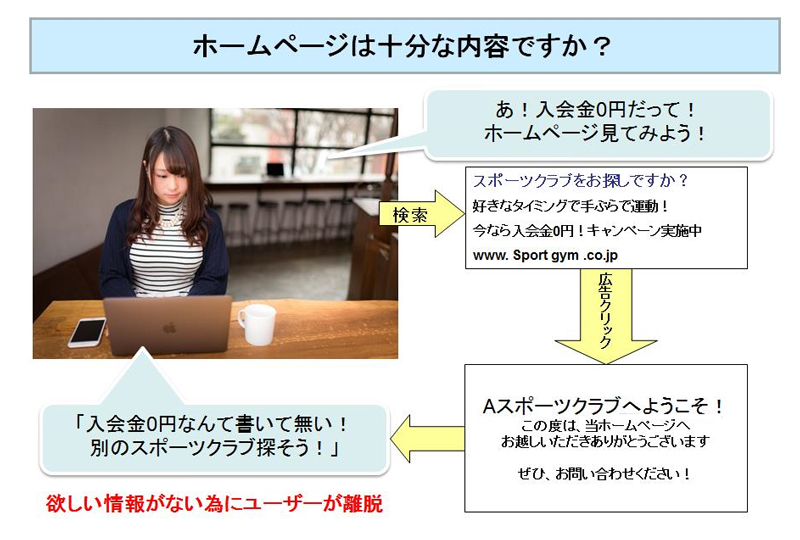 ホームページは十分な内容ですか？

あ！入会金0円だって！
ホームページ見てみよう！

検索

スポーツクラブをお探しですか？
好きなタイミングで手ぶらで運動！
今なら入会金0円！キャンペーン実施中
www. Sport gym .co.jp

広告クリック

Aスポーツクラブへようこそ！
この度は、当ホームページへ
お越しいただきありがとうございます

ぜひ、お問い合わせください！

「入会金0円なんて書いて無い！
別のスポーツクラブ探そう！」

欲しい情報がない為にユーザーが離脱